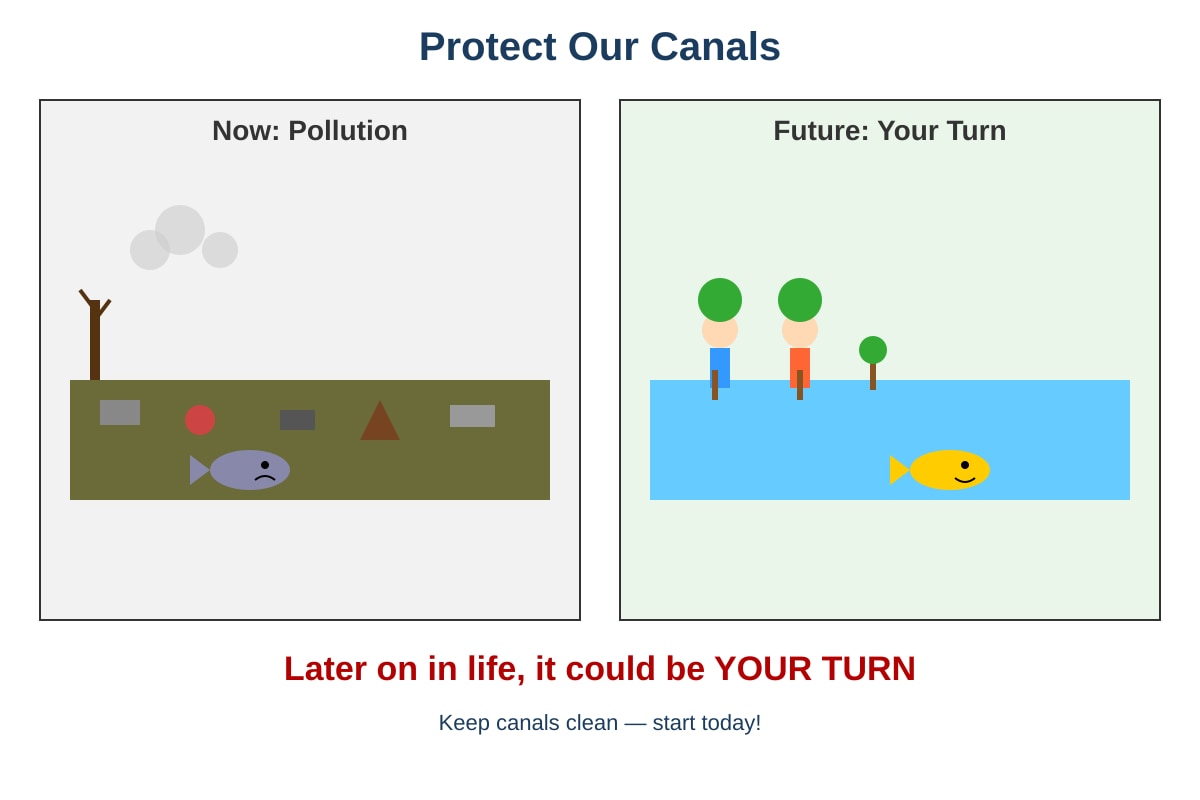 Protect Our Canals

Now: Pollution

Future: Your Turn

Later on in life, it could be YOUR TURN

Keep canals clean — start today!